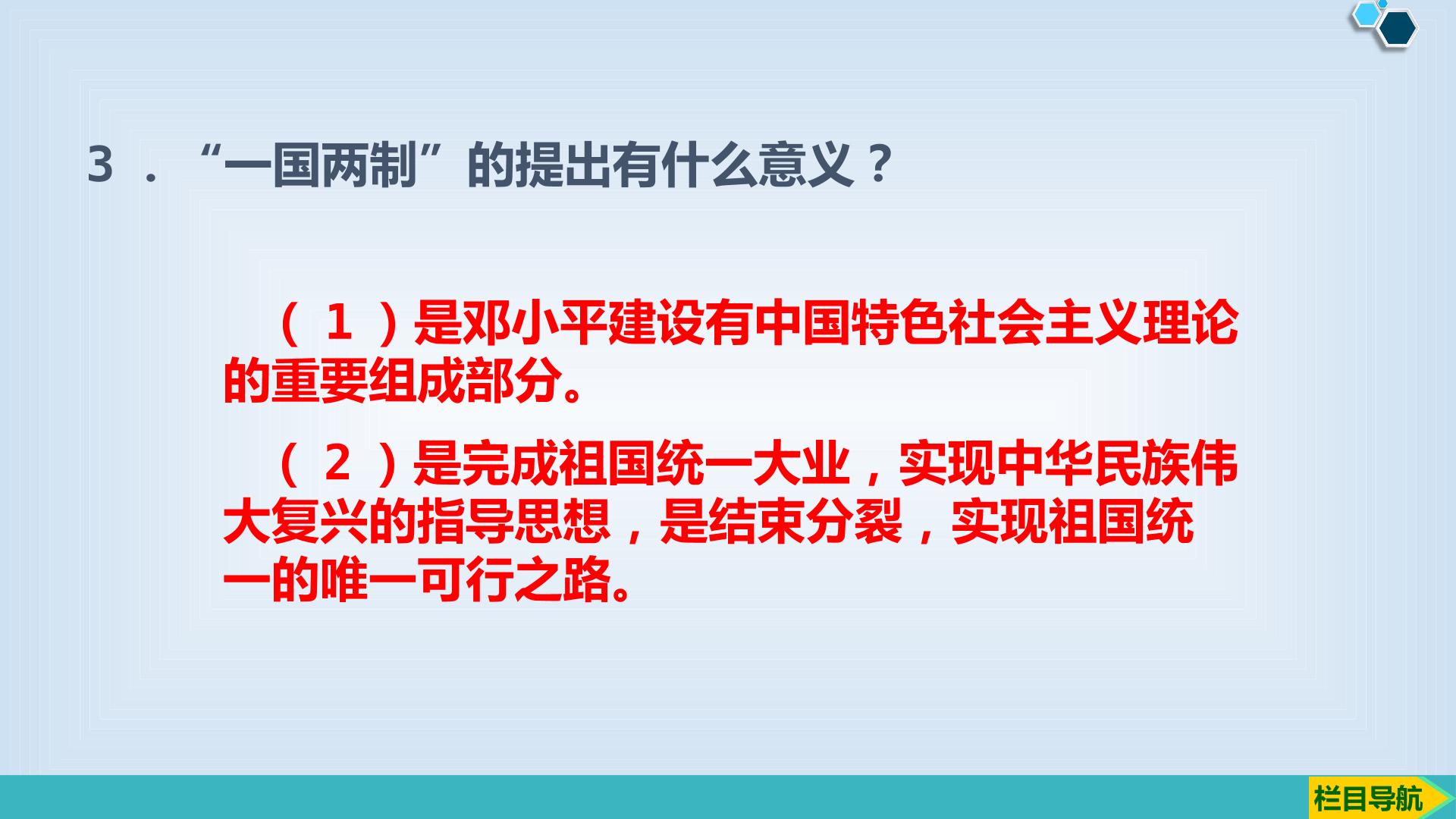 3.“一国两制”的提出有什么意义？

(1)是邓小平建设有中国特色社会主义理论的重要组成部分。

(2)是完成祖国统一大业，实现中华民族伟大复兴的指导思想，是结束分裂，实现祖国统一的唯一可行之路。

栏目导航